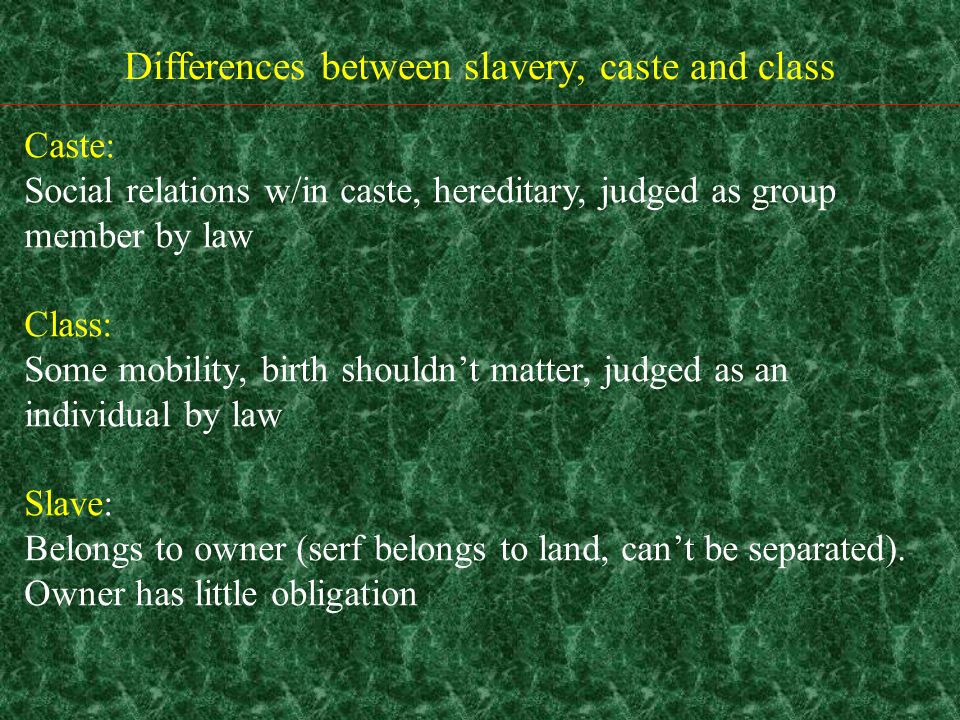 Differences between slavery, caste and class

Caste:
Social relations w/in caste, hereditary, judged as group member by law

Class:
Some mobility, birth shouldn’t matter, judged as an individual by law

Slave:
Belongs to owner (serf belongs to land, can’t be separated). Owner has little obligation